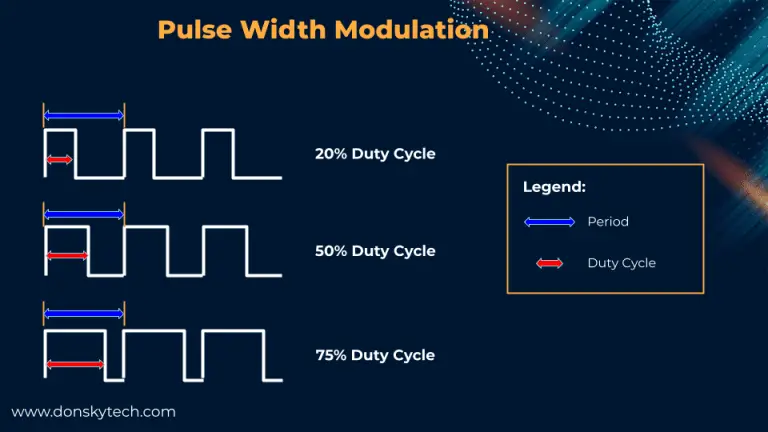 Pulse Width Modulation

20% Duty Cycle

50% Duty Cycle

75% Duty Cycle

Legend:

Period

Duty Cycle

www.donskytech.com